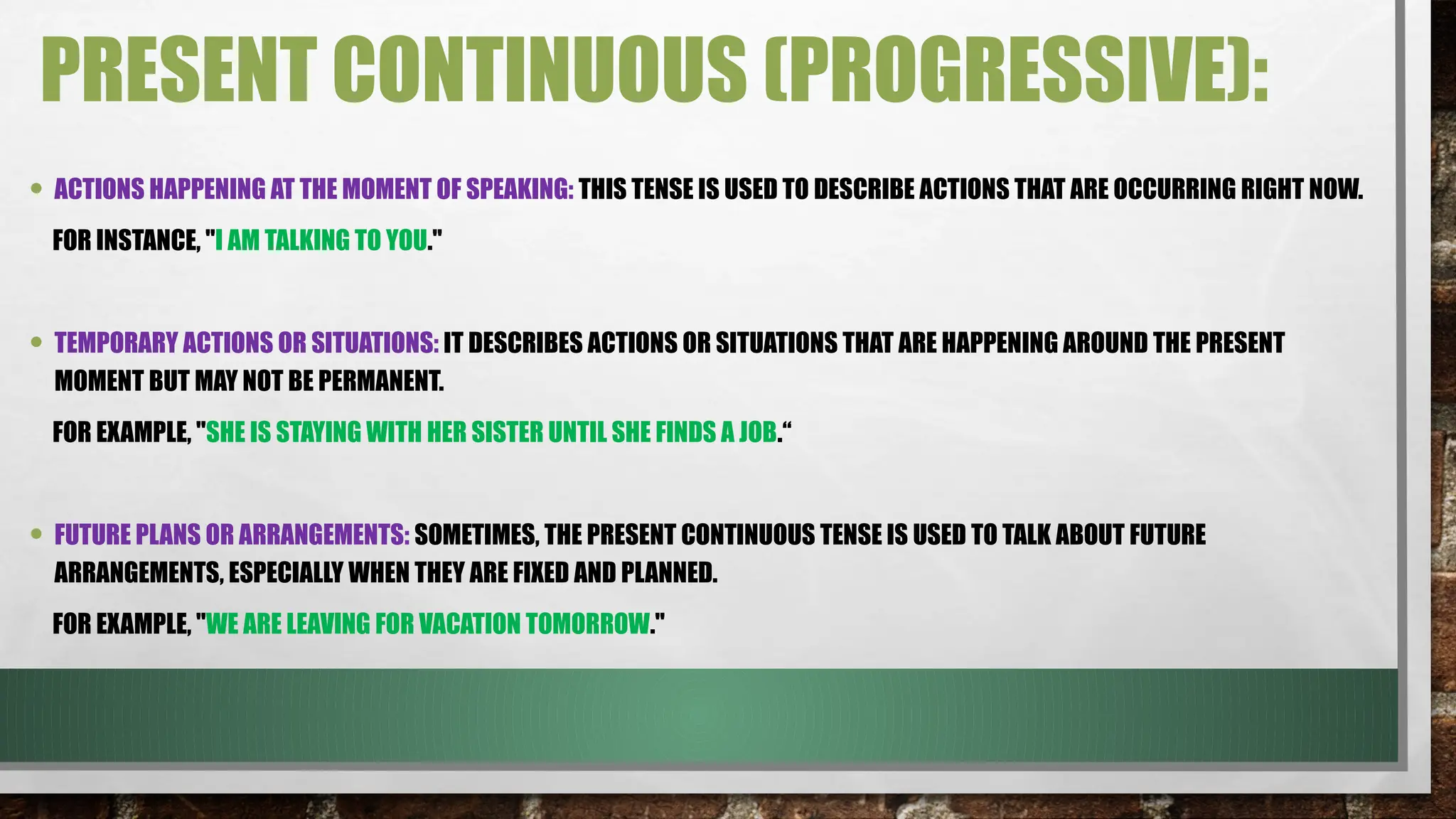 PRESENT CONTINUOUS (PROGRESSIVE):

• ACTIONS HAPPENING AT THE MOMENT OF SPEAKING: THIS TENSE IS USED TO DESCRIBE ACTIONS THAT ARE OCCURRING RIGHT NOW.

FOR INSTANCE, "I AM TALKING TO YOU."

• TEMPORARY ACTIONS OR SITUATIONS: IT DESCRIBES ACTIONS OR SITUATIONS THAT ARE HAPPENING AROUND THE PRESENT MOMENT BUT MAY NOT BE PERMANENT.

FOR EXAMPLE, "SHE IS STAYING WITH HER SISTER UNTIL SHE FINDS A JOB.“

• FUTURE PLANS OR ARRANGEMENTS: SOMETIMES, THE PRESENT CONTINUOUS TENSE IS USED TO TALK ABOUT FUTURE ARRANGEMENTS, ESPECIALLY WHEN THEY ARE FIXED AND PLANNED.

FOR EXAMPLE, "WE ARE LEAVING FOR VACATION TOMORROW."